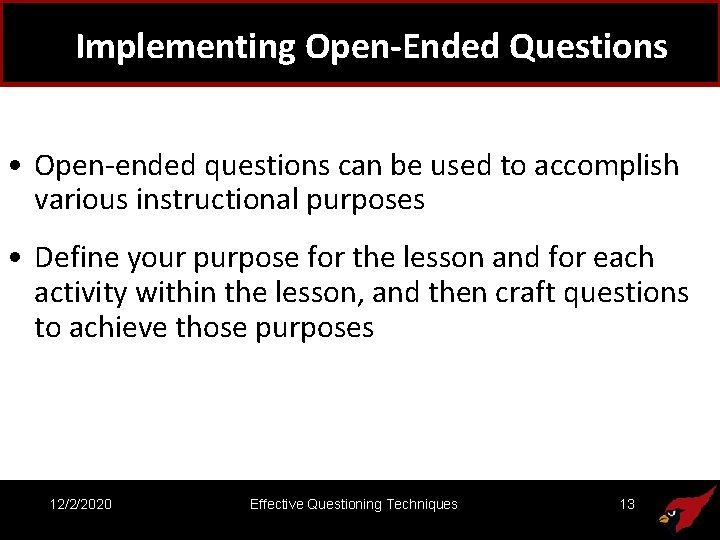 Implementing Open-Ended Questions

• Open-ended questions can be used to accomplish various instructional purposes

• Define your purpose for the lesson and for each activity within the lesson, and then craft questions to achieve those purposes

12/2/2020

Effective Questioning Techniques

13